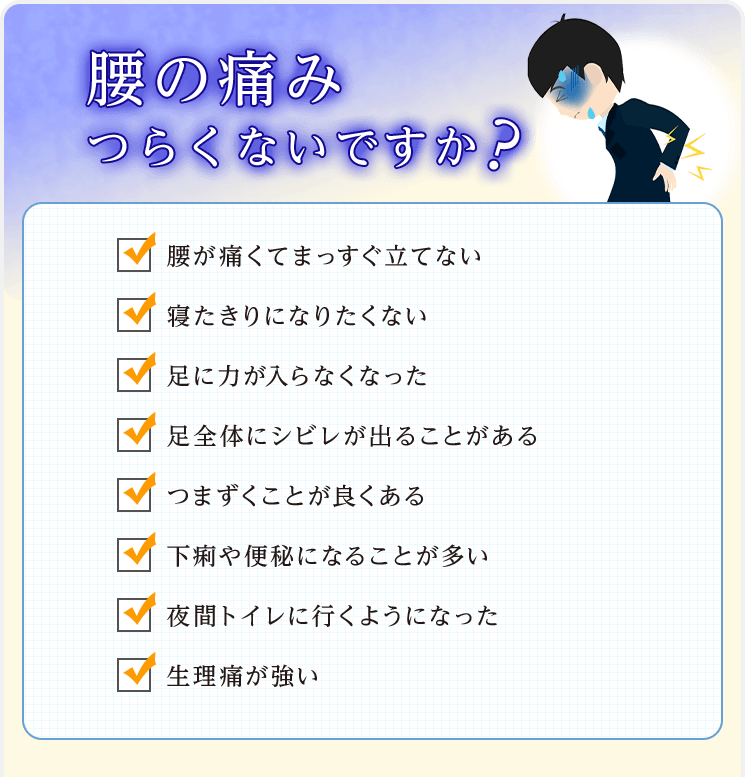 腰の痛み
つらくないですか？

腰が痛くてまっすぐ立てない

寝たきりになりたくない

足に力が入らなくなった

足全体にシビレが出ることがある

つまずくことが良くある

下痢や便秘になることが多い

夜間トイレに行くようになった

生理痛が強い